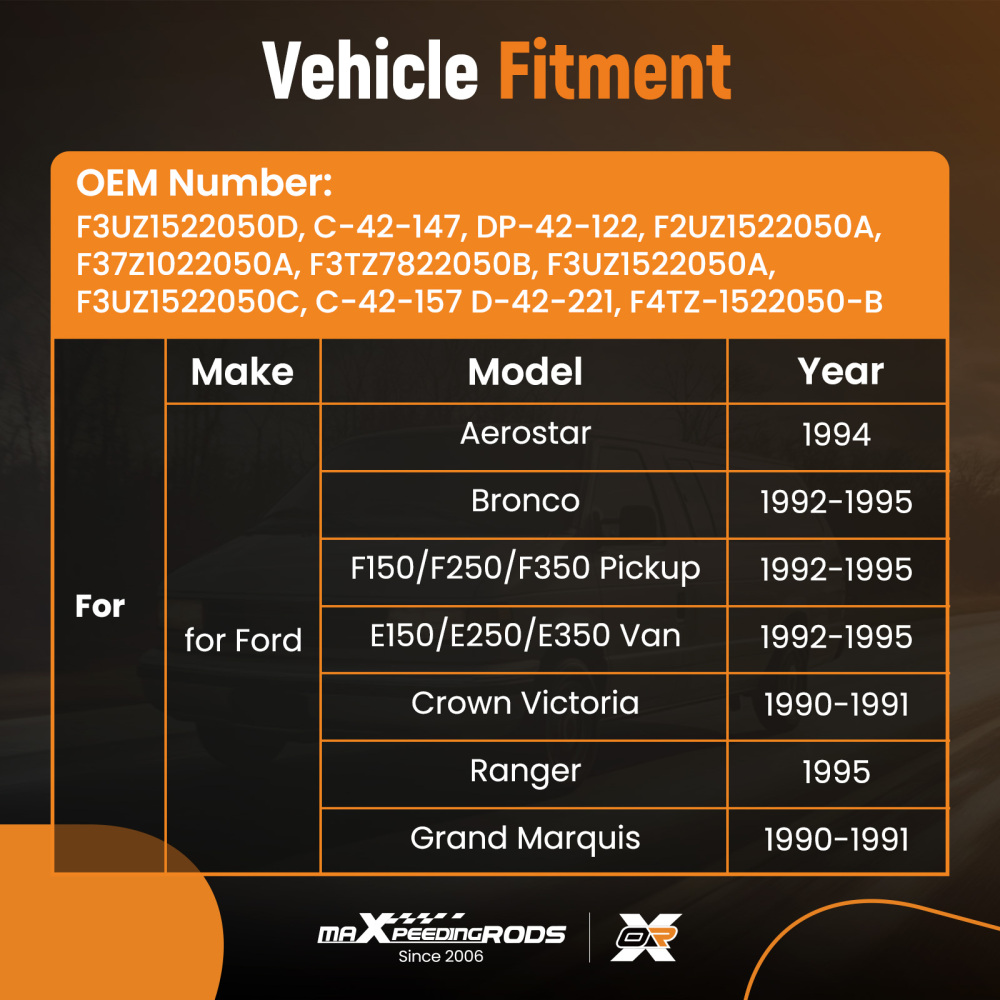 Vehicle Fitment

OEM Number:
F3UZ1522050D, C-42-147, DP-42-122, F2UZ1522050A, F37Z1022050A, F3TZ7822050B, F3UZ1522050A, F3UZ1522050C, C-42-157 D-42-221, F4TZ-1522050-B

| | Make | Model | Year |
|---|---|---|---|
| For | for Ford | Aerostar | 1994 |
| | | Bronco | 1992-1995 |
| | | F150/F250/F350 Pickup | 1992-1995 |
| | | E150/E250/E350 Van | 1992-1995 |
| | | Crown Victoria | 1990-1991 |
| | | Ranger | 1995 |
| | | Grand Marquis | 1990-1991 |

maXpeedingRODS
Since 2006
OR